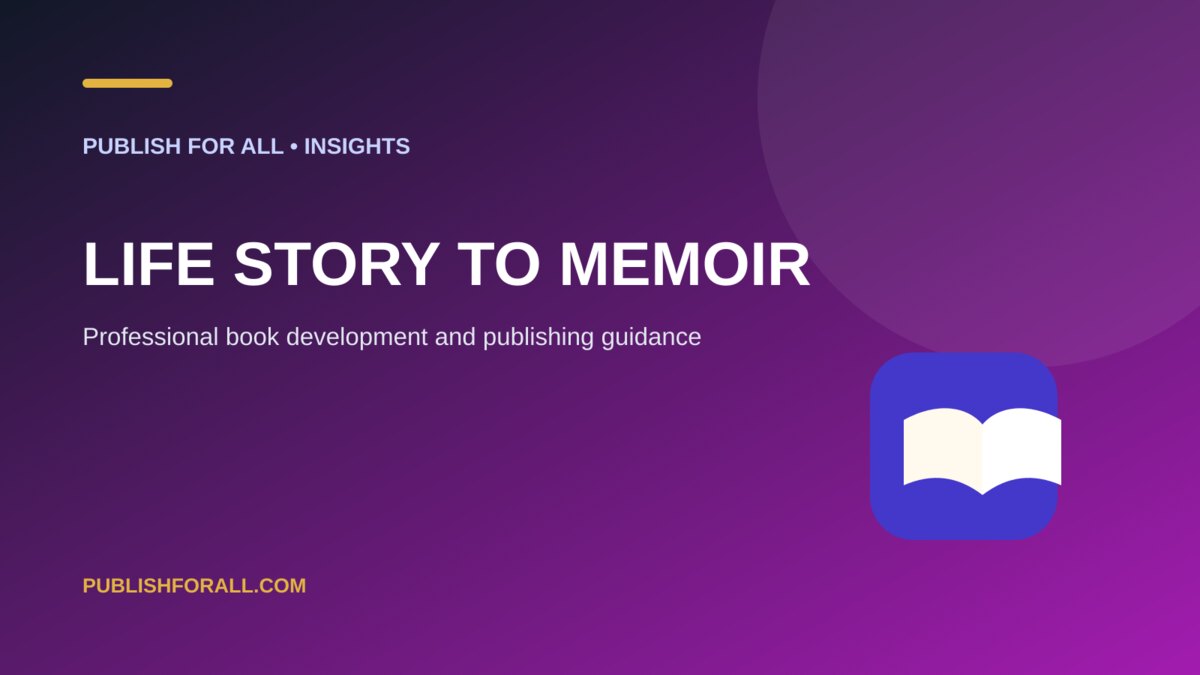 PUBLISH FOR ALL • INSIGHTS

LIFE STORY TO MEMOIR

Professional book development and publishing guidance

PUBLISHFORALL.COM